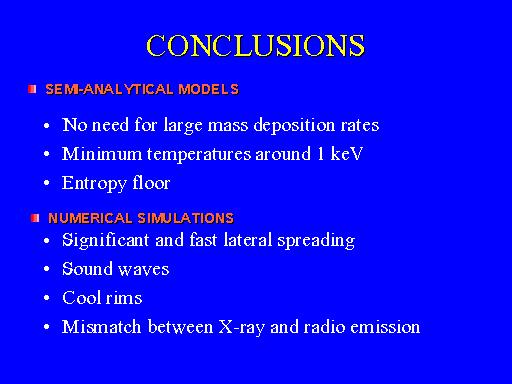 CONCLUSIONS

SEMI-ANALYTICAL MODELS

• No need for large mass deposition rates
• Minimum temperatures around 1 keV
• Entropy floor

NUMERICAL SIMULATIONS

• Significant and fast lateral spreading
• Sound waves
• Cool rims
• Mismatch between X-ray and radio emission